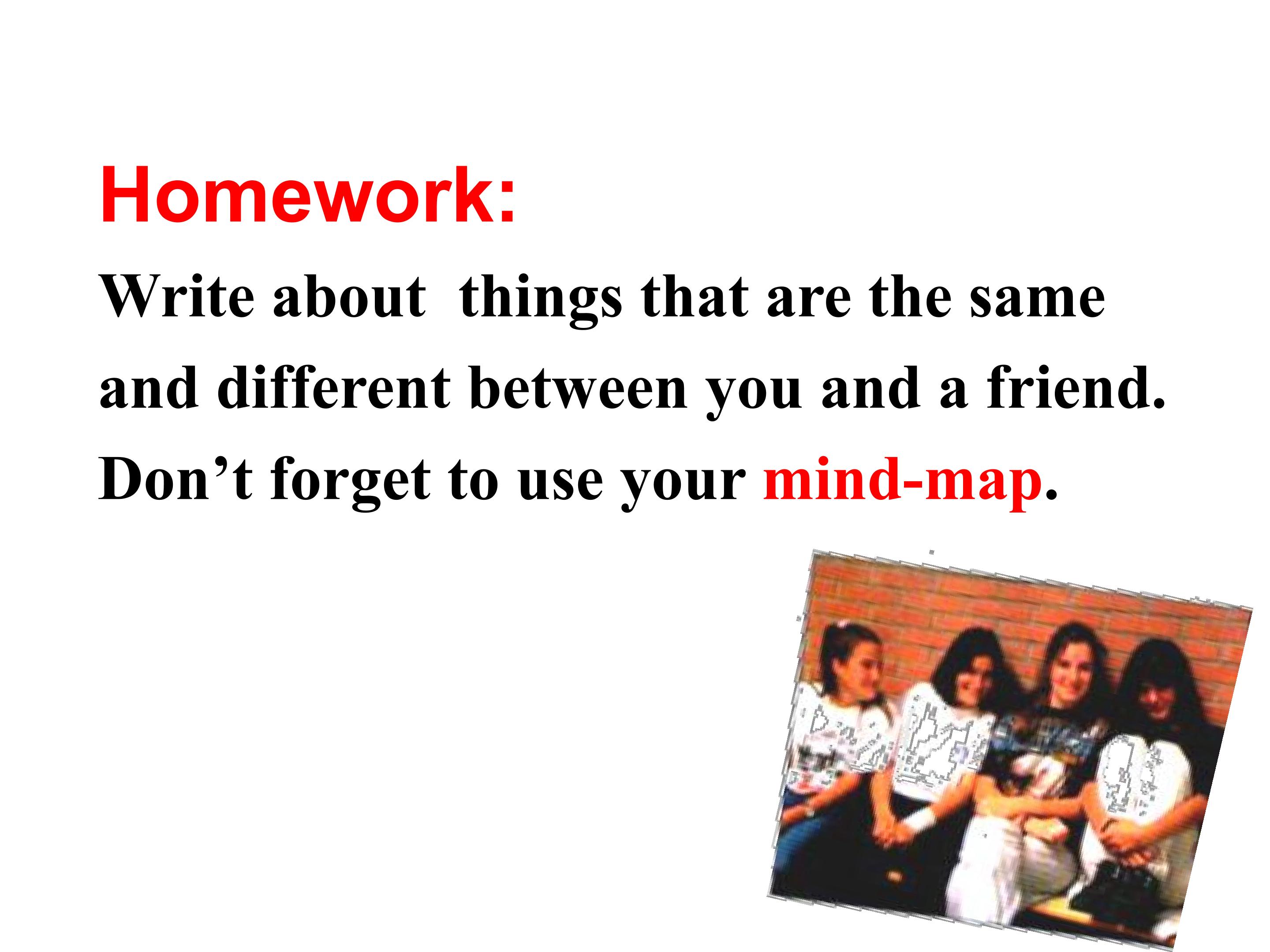 Homework:

Write about things that are the same and different between you and a friend. Don't forget to use your mind-map.